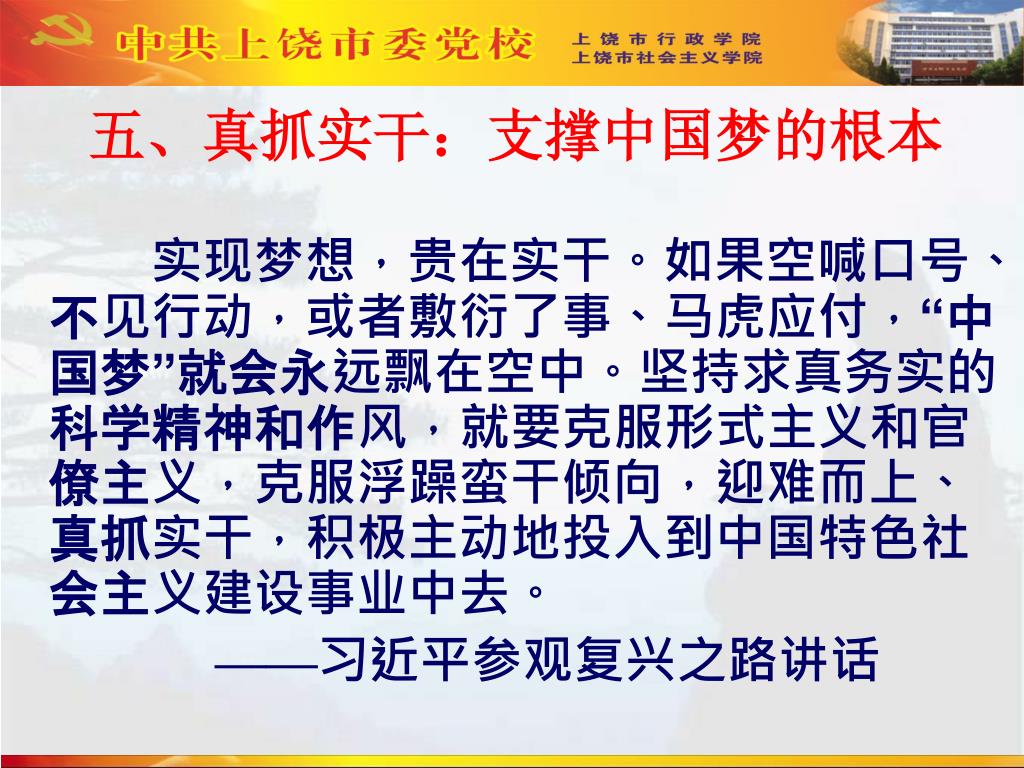 中共上饶市委党校

上饶市行政学院
上饶市社会主义学院

五、真抓实干：支撑中国梦的根本

实现梦想，贵在实干。如果空喊口号、不见行动，或者敷衍了事、马虎应付，“中国梦”就会永远飘在空中。坚持求真务实的科学精神和作风，就要克服形式主义和官僚主义，克服浮躁蛮干倾向，迎难而上、真抓实干，积极主动地投入到中国特色社会主义建设事业中去。

——习近平参观复兴之路讲话